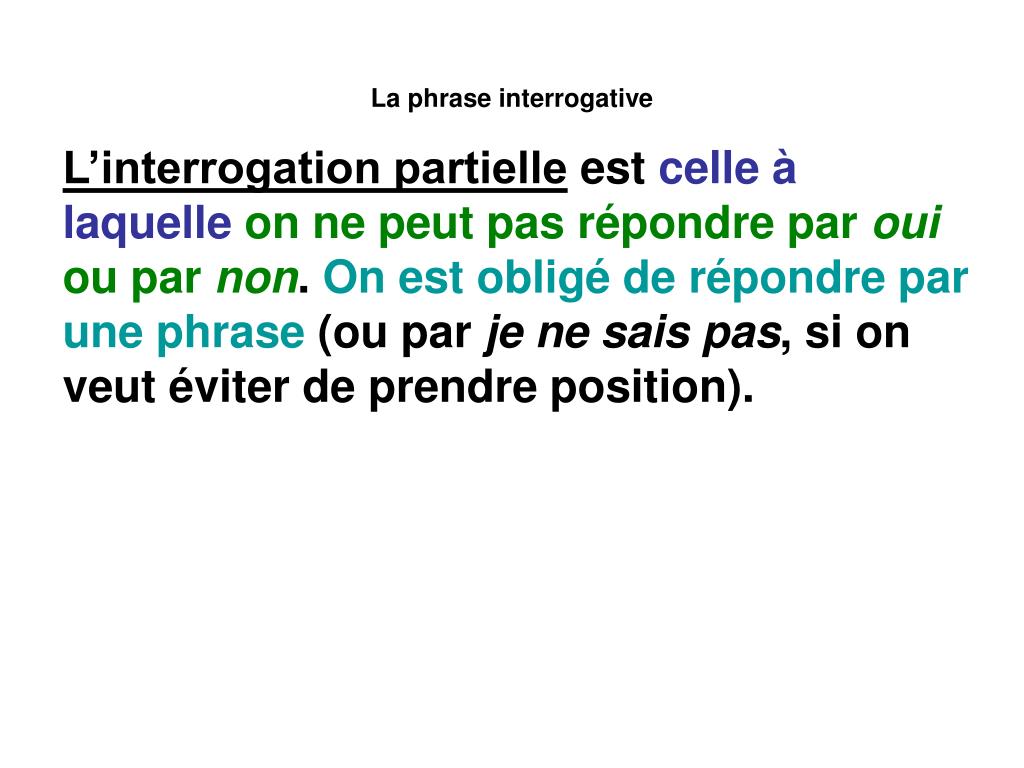 La phrase interrogative

L’interrogation partielle est celle à laquelle on ne peut pas répondre par oui ou par non. On est obligé de répondre par une phrase (ou par je ne sais pas, si on veut éviter de prendre position).